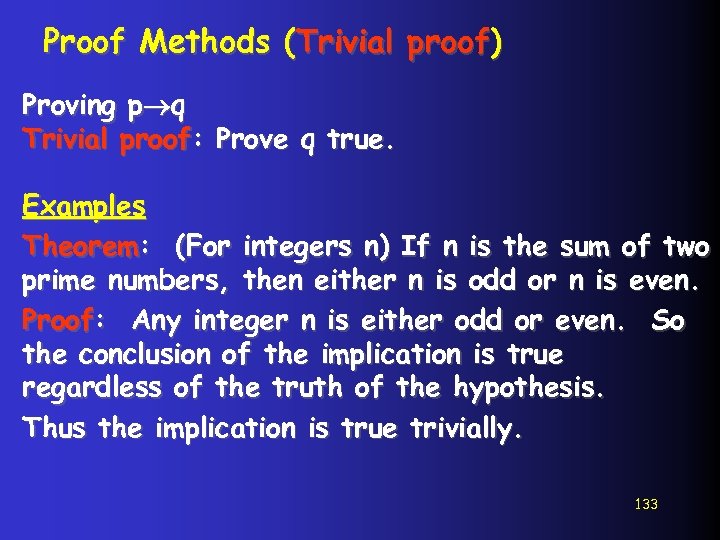 Proof Methods (Trivial proof)

Proving $p \rightarrow q$
Trivial proof: Prove q true.

Examples
Theorem: (For integers n) If n is the sum of two prime numbers, then either n is odd or n is even.

Proof: Any integer n is either odd or even. So the conclusion of the implication is true regardless of the truth of the hypothesis.

Thus the implication is true trivially.

133